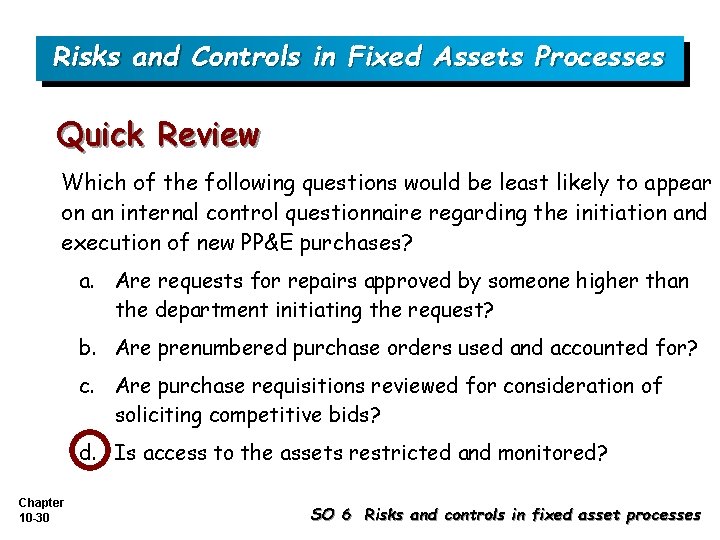 Risks and Controls in Fixed Assets Processes

Quick Review

Which of the following questions would be least likely to appear on an internal control questionnaire regarding the initiation and execution of new PP&E purchases?

a. Are requests for repairs approved by someone higher than the department initiating the request?

b. Are prenumbered purchase orders used and accounted for?

c. Are purchase requisitions reviewed for consideration of soliciting competitive bids?

d. Is access to the assets restricted and monitored?

Chapter 10-30

SO 6 Risks and controls in fixed asset processes